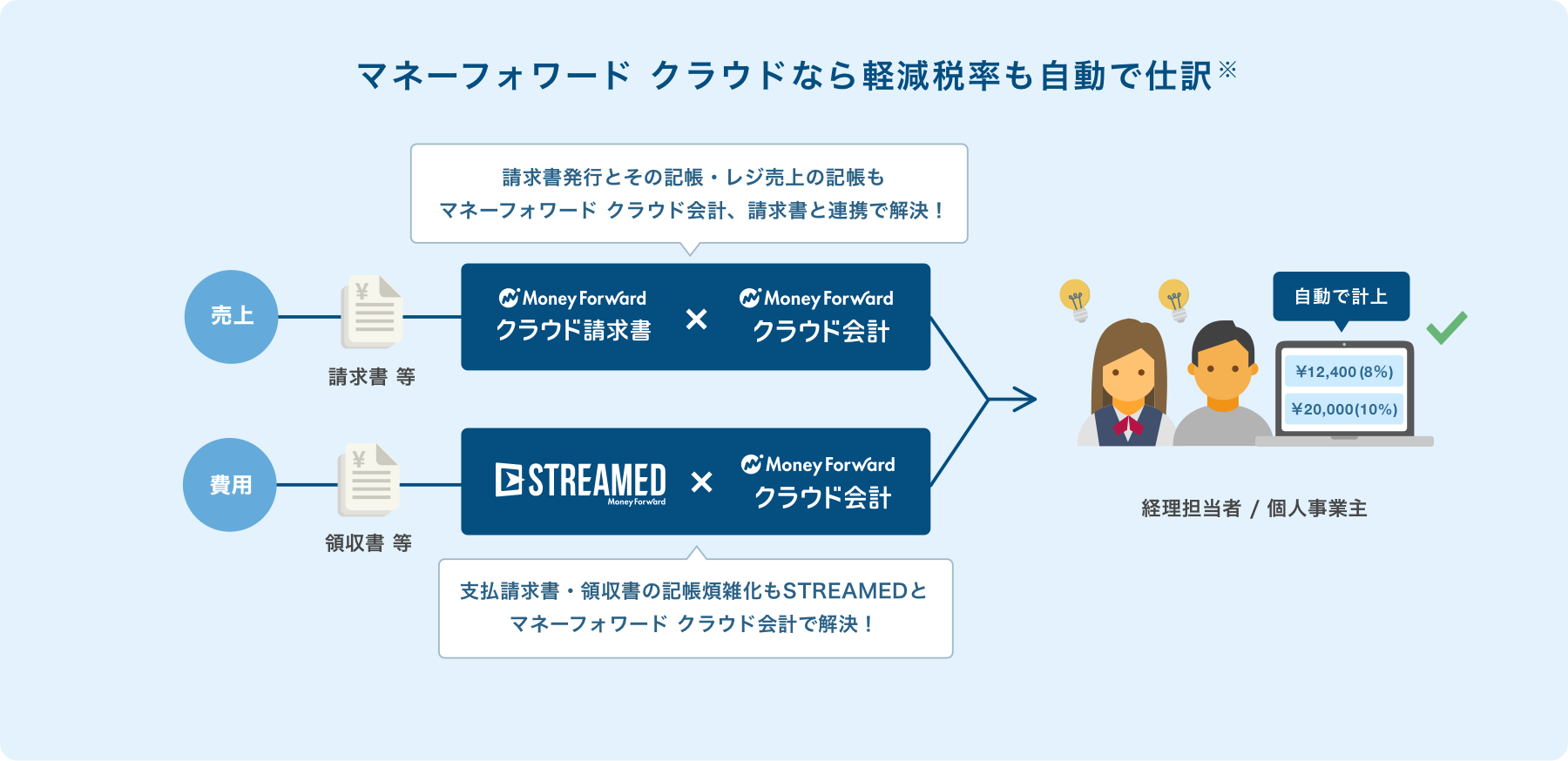 マネーフォワード クラウドなら軽減税率も自動で仕訳※

請求書発行とその記帳・レジ売上の記帳も
マネーフォワード クラウド会計、請求書と連携で解決！

売上

¥

請求書 等

Money Forward
クラウド請求書

×

Money Forward
クラウド会計

費用

¥

領収書 等

STREAMED
Money Forward

×

Money Forward
クラウド会計

支払請求書・領収書の記帳煩雑化もSTREAMEDと
マネーフォワード クラウド会計で解決！

自動で計上

¥12,400 (8%)

¥20,000(10%)

経理担当者 / 個人事業主